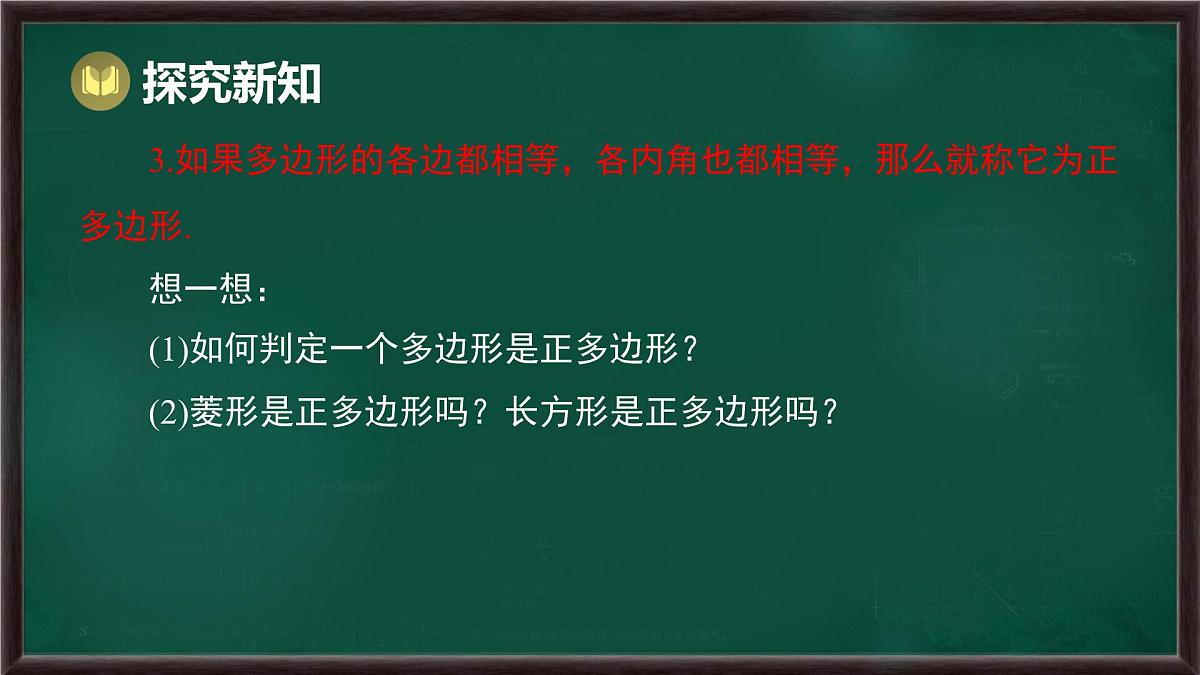 探究新知

3.如果多边形的各边都相等，各内角也都相等，那么就称它为正多边形.

想一想：

(1)如何判定一个多边形是正多边形？

(2)菱形是正多边形吗？长方形是正多边形吗？